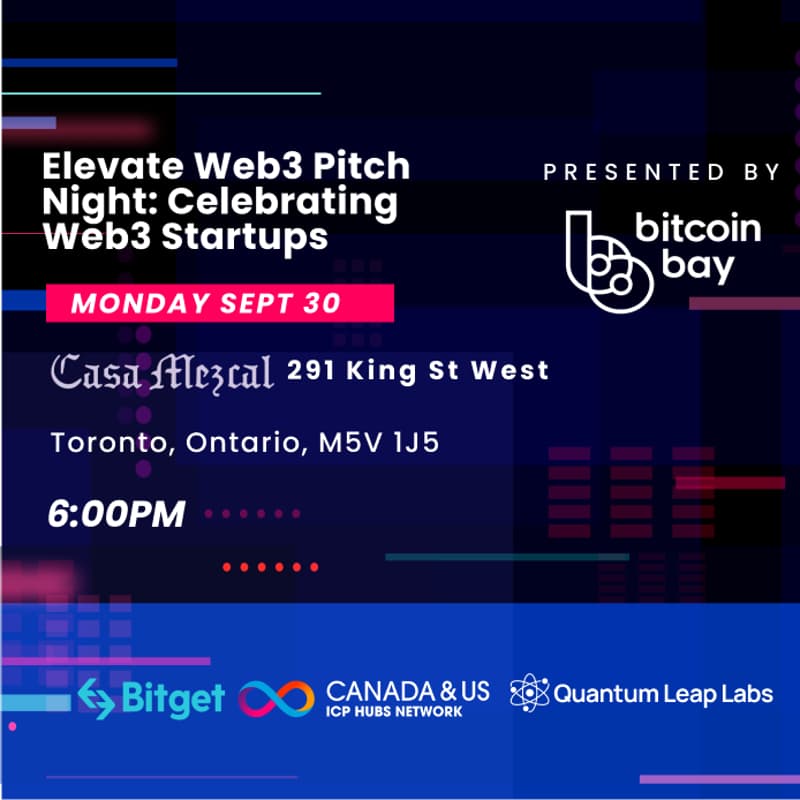 Elevate Web3 Pitch Night: Celebrating Web3 Startups

PRESENTED BY

bitcoin bay

MONDAY SEPT 30

Casa Mezcal 291 King St West

Toronto, Ontario, M5V 1J5

6:00PM

Bitget

CANADA & US
ICP HUBS NETWORK

Quantum Leap Labs